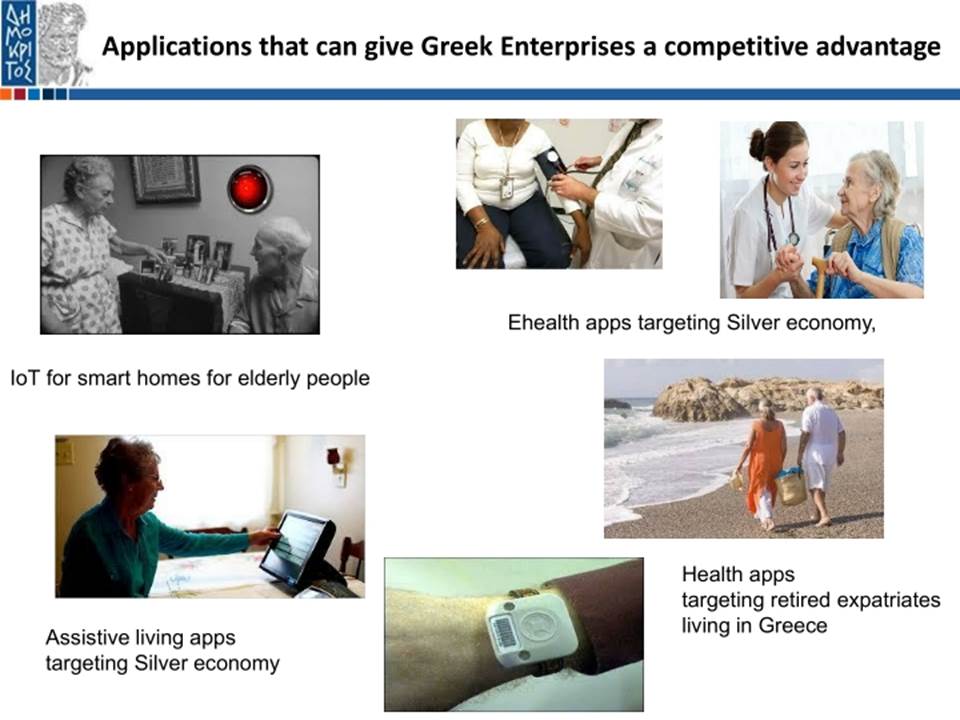 ΔΗ
ΜΟ
ΚΡΙ
ΤΟΣ

Applications that can give Greek Enterprises a competitive advantage

Ehealth apps targeting Silver economy,

IoT for smart homes for elderly people

Health apps
targeting retired expatriates
living in Greece

Assistive living apps
targeting Silver economy